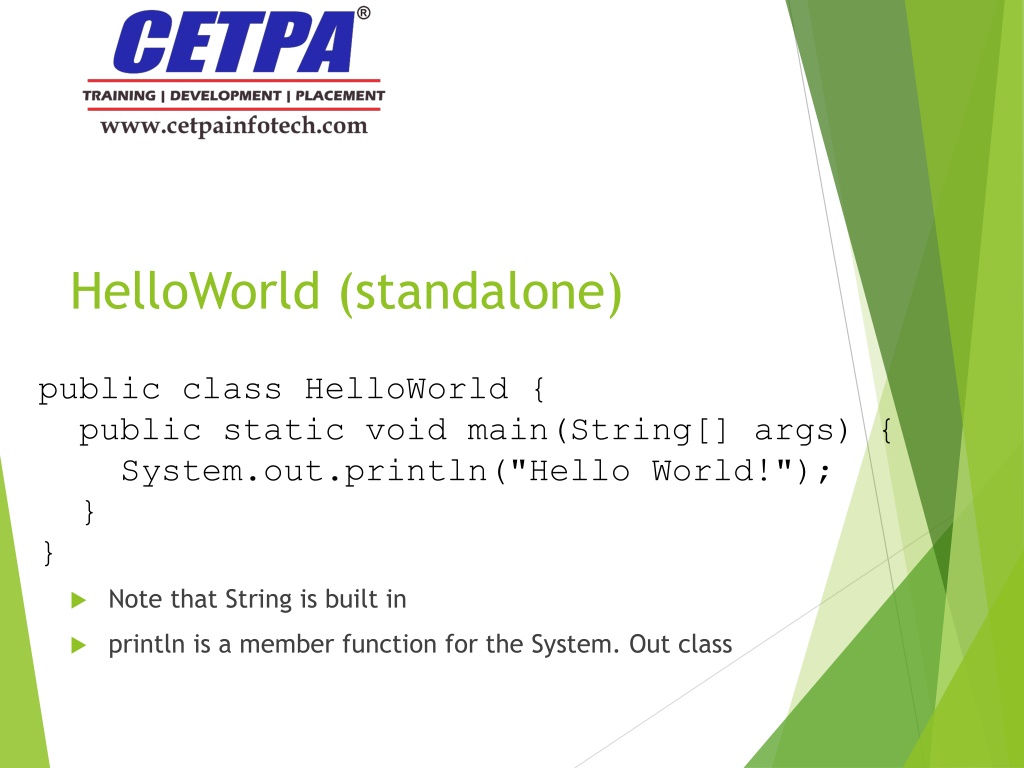 CETPA®
TRAINING | DEVELOPMENT | PLACEMENT
www.cetpainfotech.com

HelloWorld (standalone)

public class HelloWorld {
  public static void main(String[] args) {
    System.out.println("Hello World!");
  }
}

Note that String is built in

println is a member function for the System. Out class